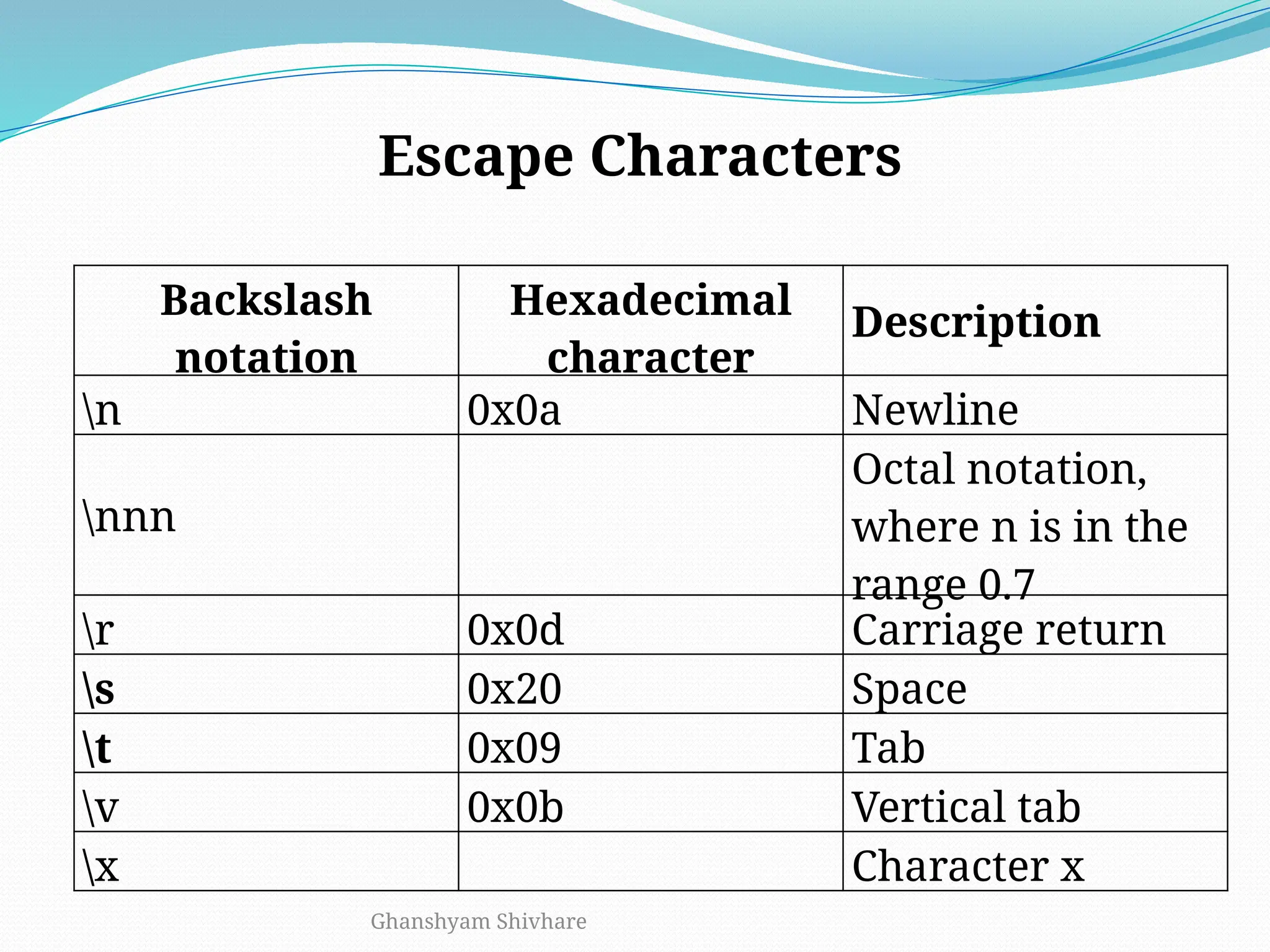 Escape Characters

| Backslash notation | Hexadecimal character | Description |
|---|---|---|
| \n | 0x0a | Newline |
| \nnn | | Octal notation, where n is in the range 0.7 |
| \r | 0x0d | Carriage return |
| \s | 0x20 | Space |
| \t | 0x09 | Tab |
| \v | 0x0b | Vertical tab |
| \x | | Character x |

Ghanshyam Shivhare